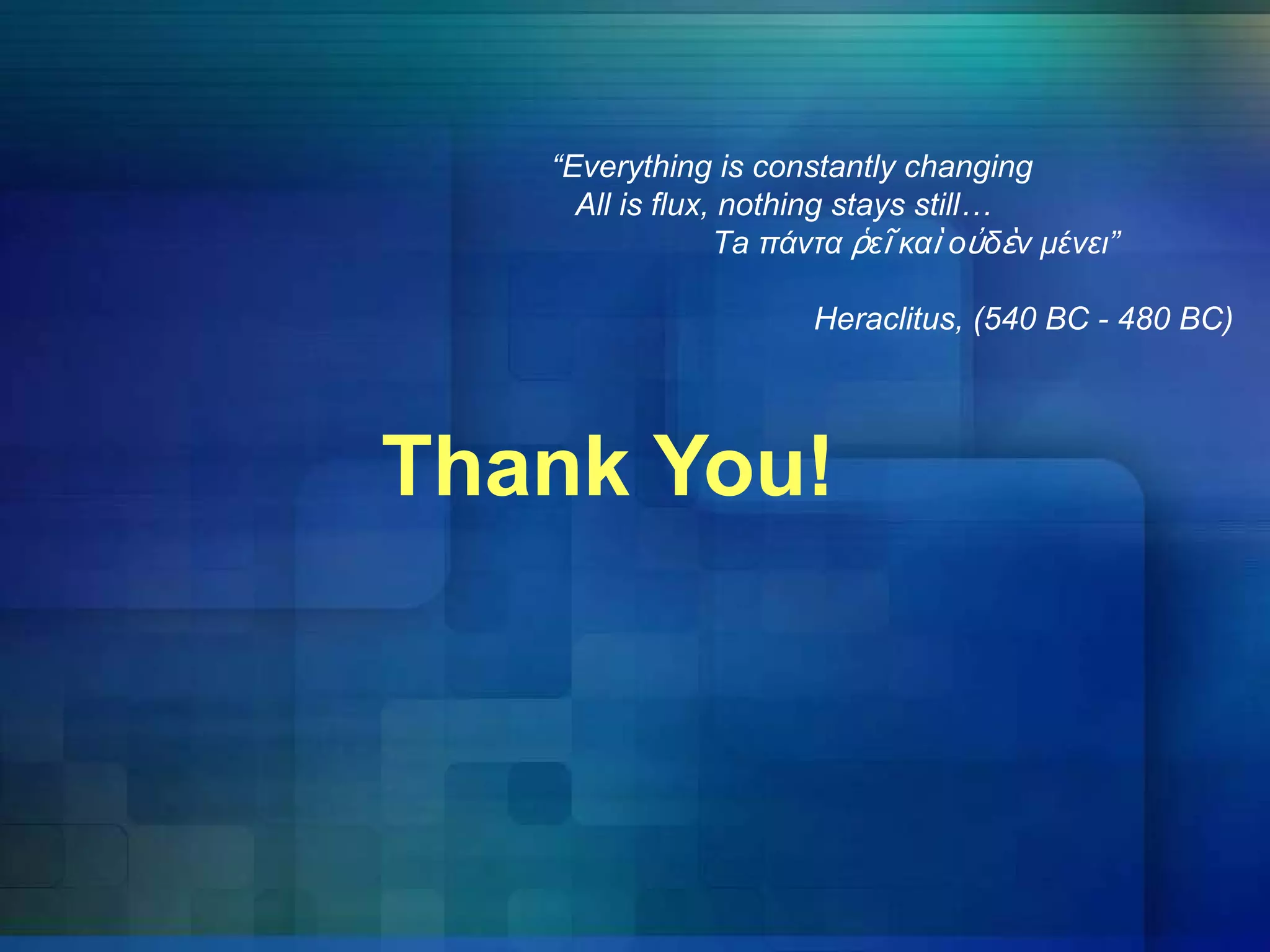 “Everything is constantly changing
All is flux, nothing stays still…
Τα πάντα ῥεῖ καὶ οὐδὲν μένει”

Heraclitus, (540 BC - 480 BC)

Thank You!